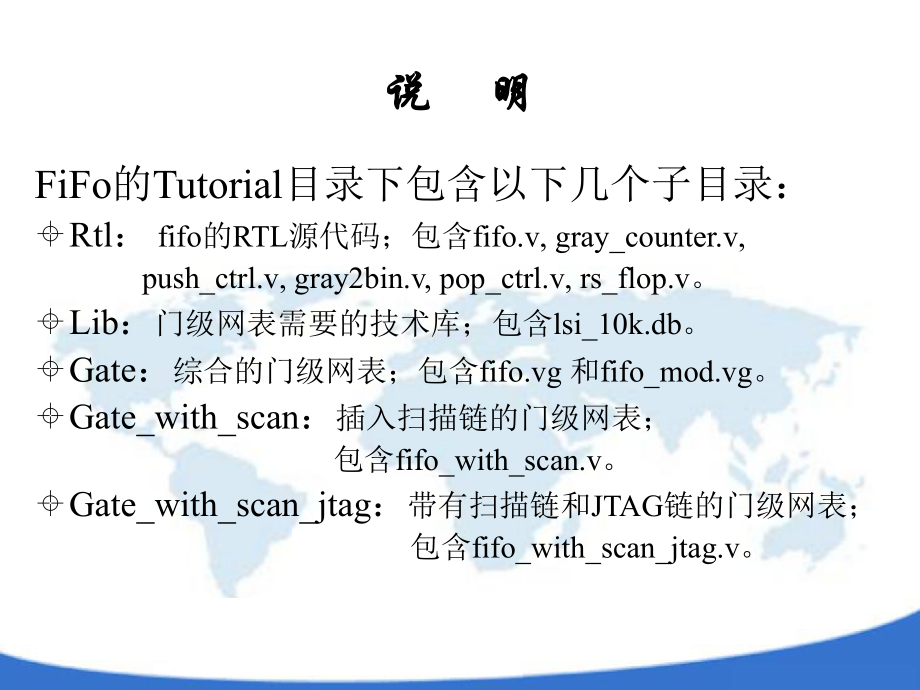 说　明

FiFo的Tutorial目录下包含以下几个子目录：

Rtl： fifo的RTL源代码；包含fifo.v, gray_counter.v, push_ctrl.v, gray2bin.v, pop_ctrl.v, rs_flop.v。

Lib：门级网表需要的技术库；包含lsi_10k.db。

Gate：综合的门级网表；包含fifo.vg 和fifo_mod.vg。

Gate_with_scan：插入扫描链的门级网表；包含fifo_with_scan.v。

Gate_with_scan_jtag：带有扫描链和JTAG链的门级网表；包含fifo_with_scan_jtag.v。